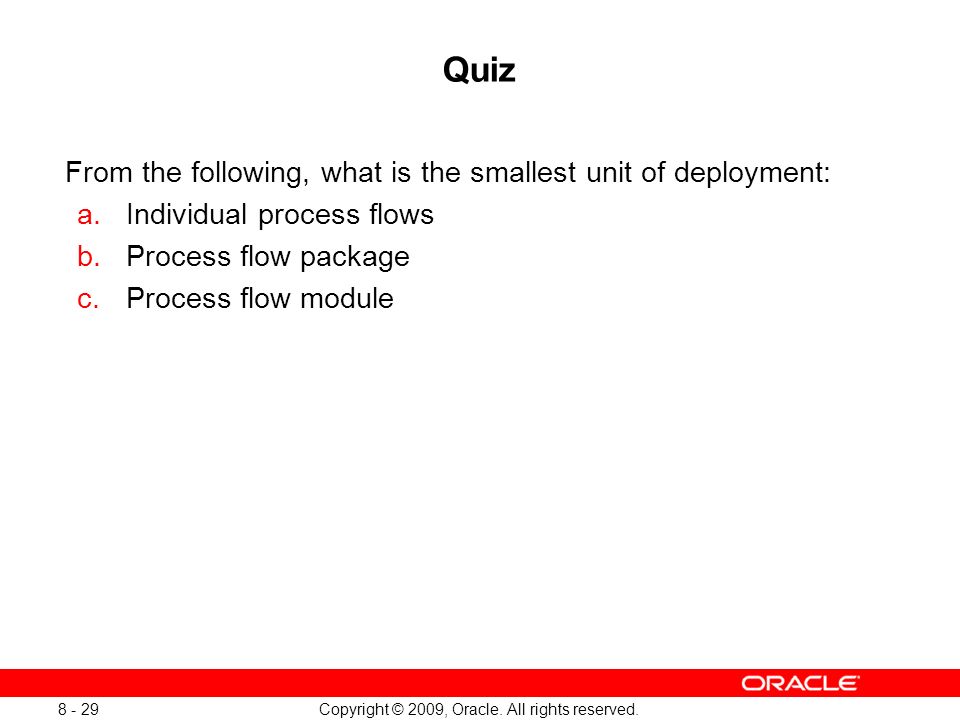 Quiz

From the following, what is the smallest unit of deployment:

a. Individual process flows
b. Process flow package
c. Process flow module

ORACLE

8 - 29

Copyright © 2009, Oracle. All rights reserved.